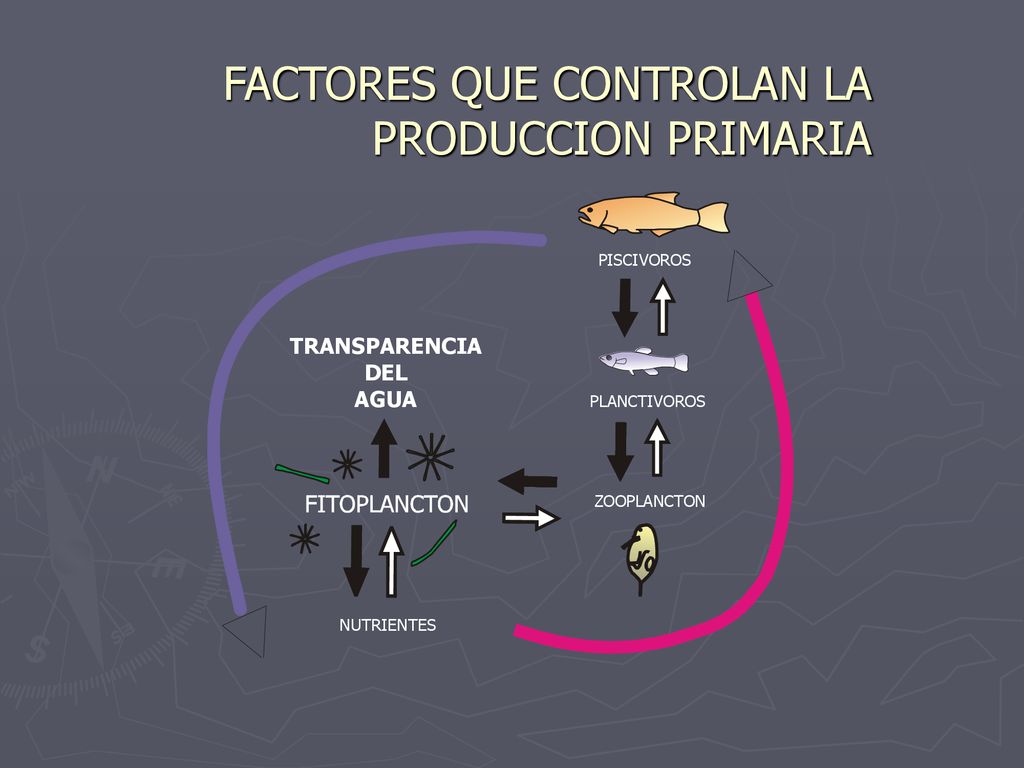 FACTORES QUE CONTROLAN LA PRODUCCION PRIMARIA

PISCIVOROS

TRANSPARENCIA DEL AGUA

PLANCTIVOROS

FITOPLANCTON

ZOOPLANCTON

NUTRIENTES